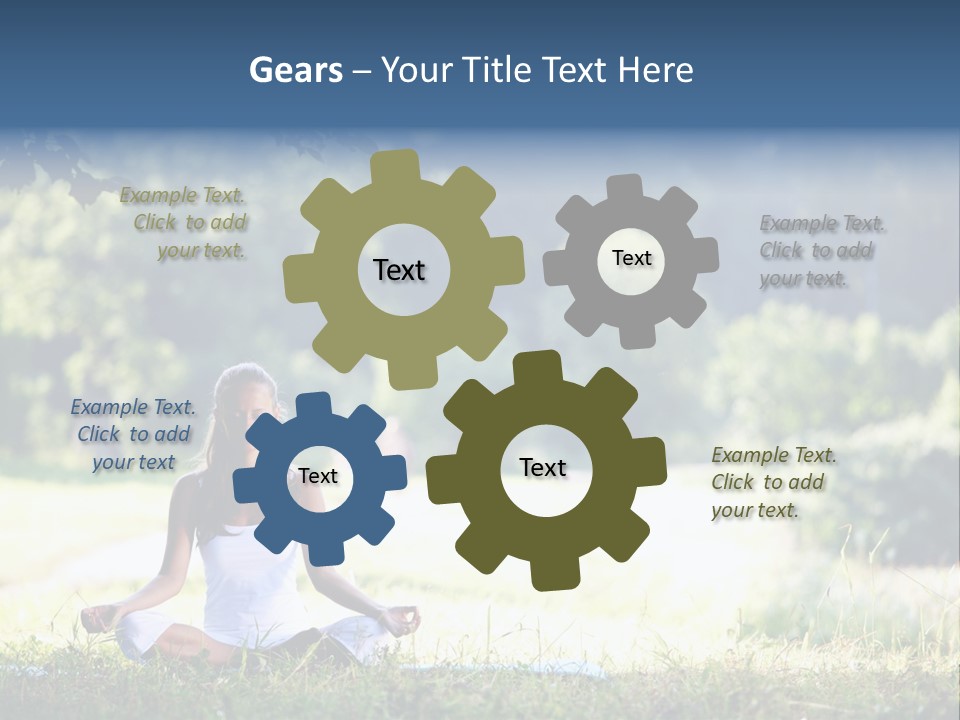 Gears – Your Title Text Here

Example Text. Click to add your text.

Text

Text

Example Text. Click to add your text.

Example Text. Click to add your text

Text

Text

Example Text. Click to add your text.